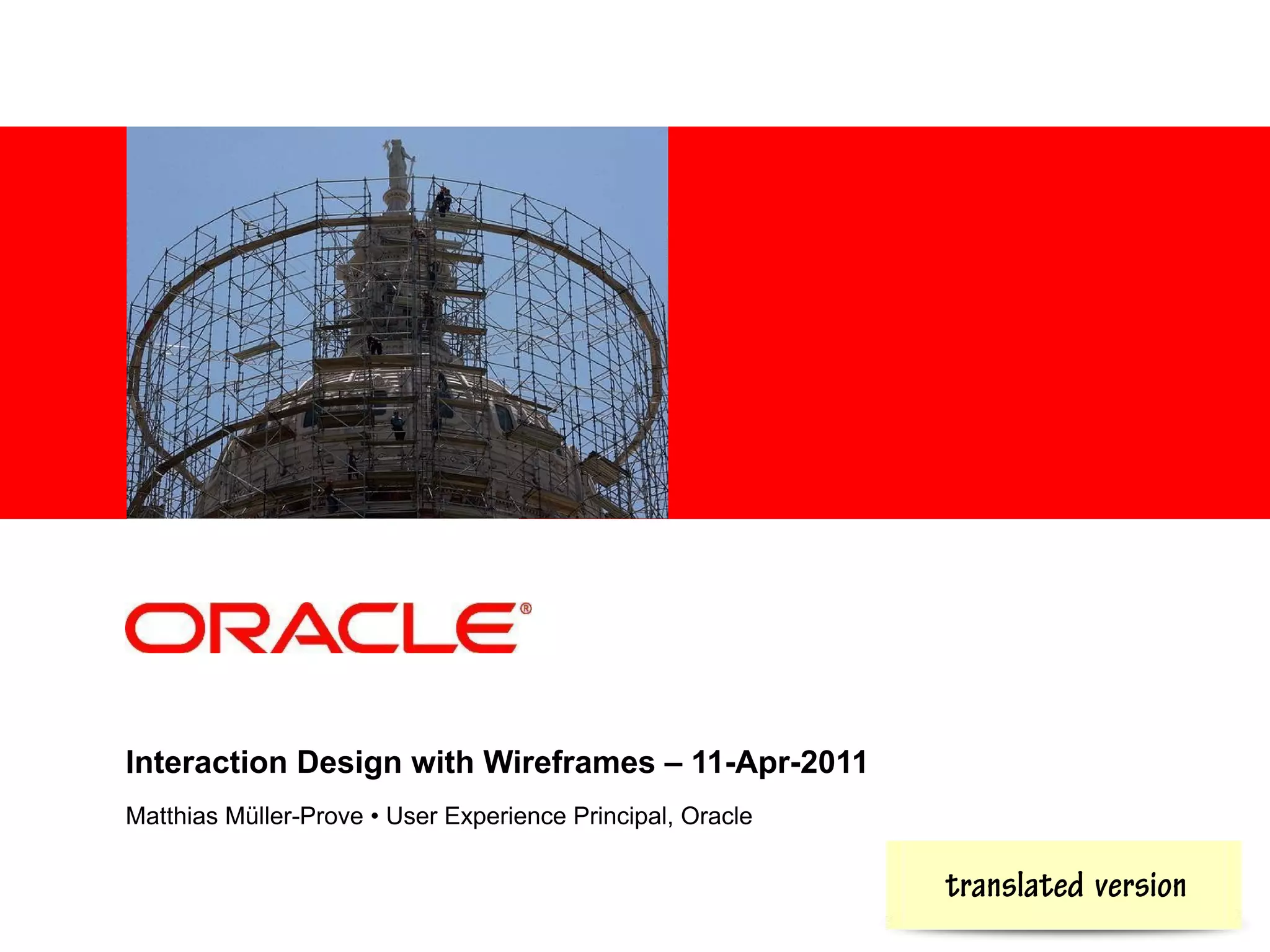 ORACLE®

Interaction Design with Wireframes – 11-Apr-2011

Matthias Müller-Prove • User Experience Principal, Oracle

translated version